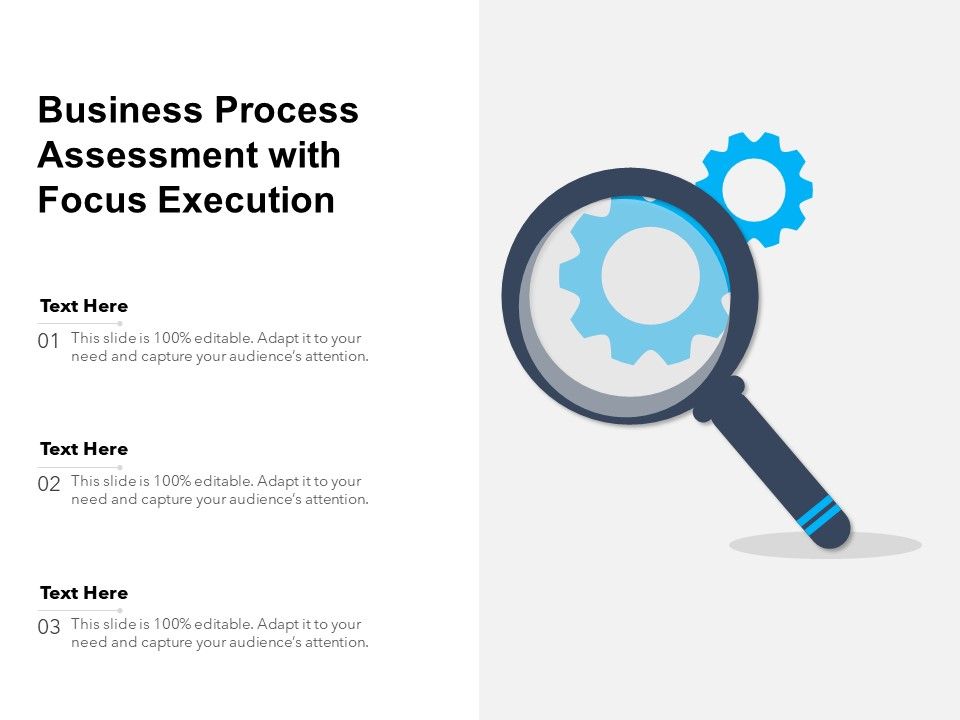 Business Process Assessment with Focus Execution

Text Here

01 This slide is 100% editable. Adapt it to your need and capture your audience's attention.

Text Here

02 This slide is 100% editable. Adapt it to your need and capture your audience's attention.

Text Here

03 This slide is 100% editable. Adapt it to your need and capture your audience's attention.